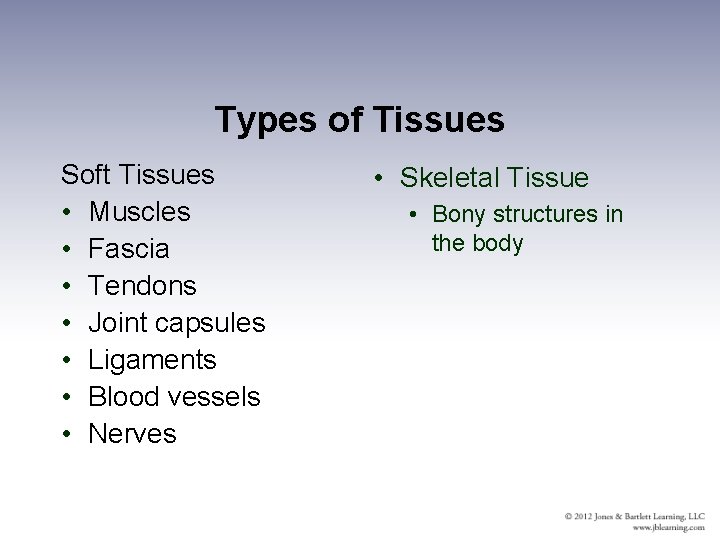 Types of Tissues

Soft Tissues
• Muscles
• Fascia
• Tendons
• Joint capsules
• Ligaments
• Blood vessels
• Nerves

• Skeletal Tissue
  • Bony structures in the body

© 2012 Jones & Bartlett Learning, LLC
www.jblearning.com